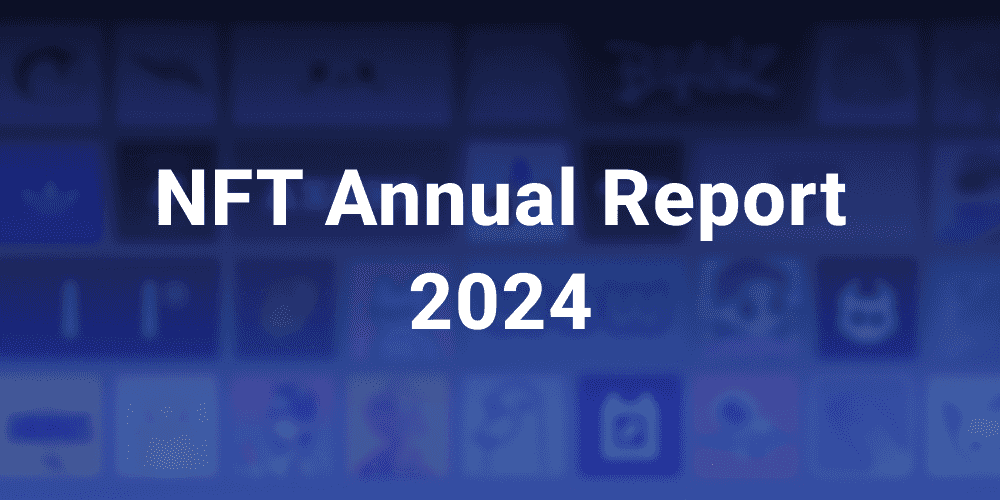 NFT Annual Report 2024